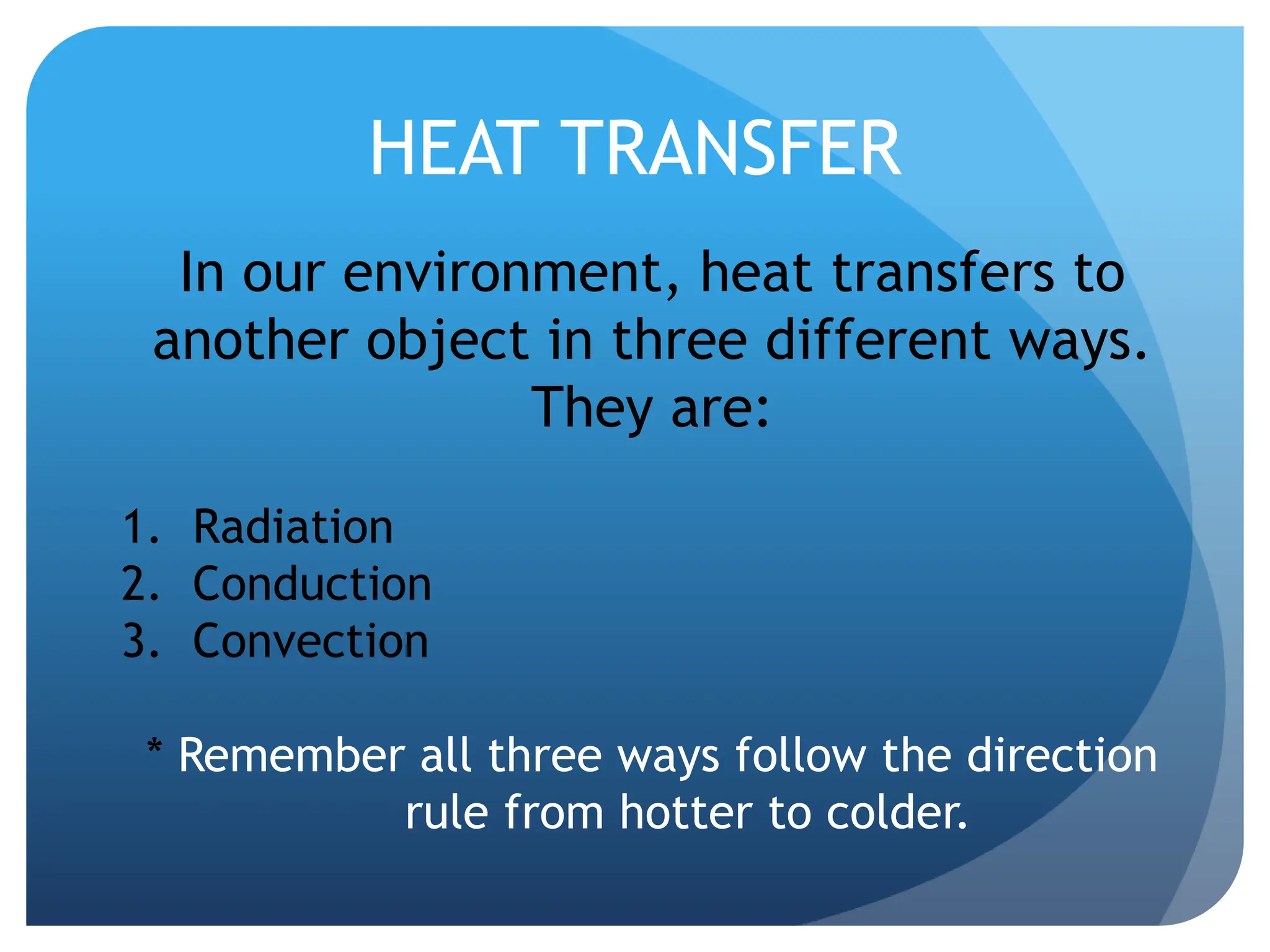 HEAT TRANSFER

In our environment, heat transfers to another object in three different ways. They are:

1. Radiation
2. Conduction
3. Convection

* Remember all three ways follow the direction rule from hotter to colder.